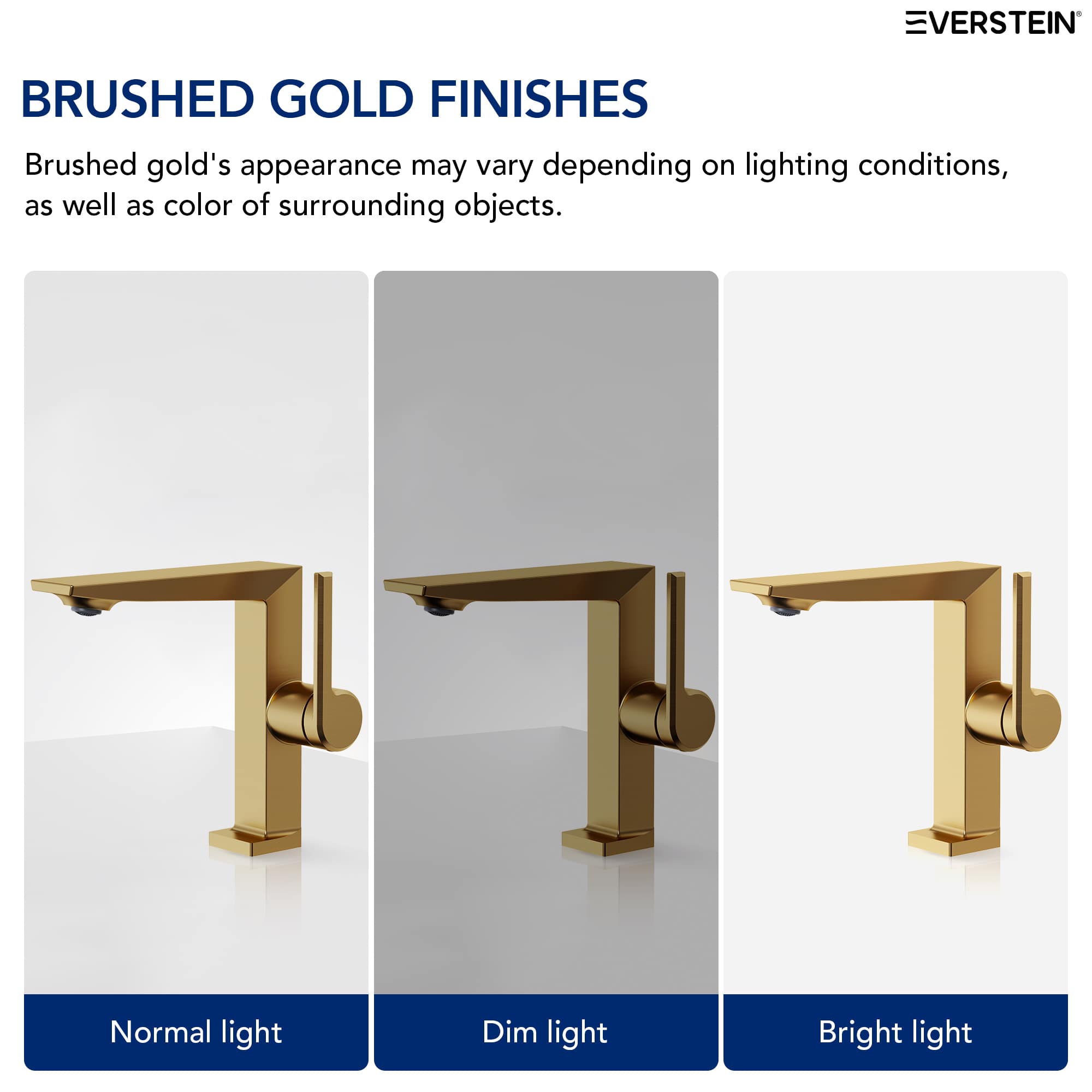 EVERSTEIN®

BRUSHED GOLD FINISHES

Brushed gold's appearance may vary depending on lighting conditions, as well as color of surrounding objects.

Normal light

Dim light

Bright light